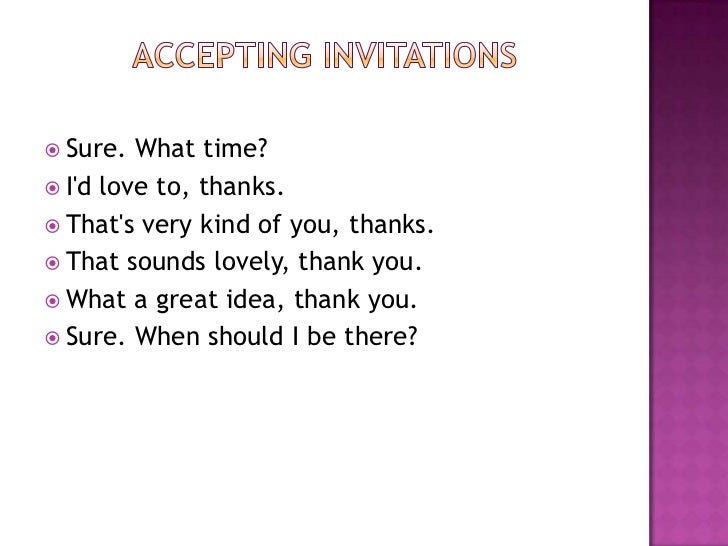 ACCEPTING INVITATIONS

Sure. What time?
I'd love to, thanks.
That's very kind of you, thanks.
That sounds lovely, thank you.
What a great idea, thank you.
Sure. When should I be there?